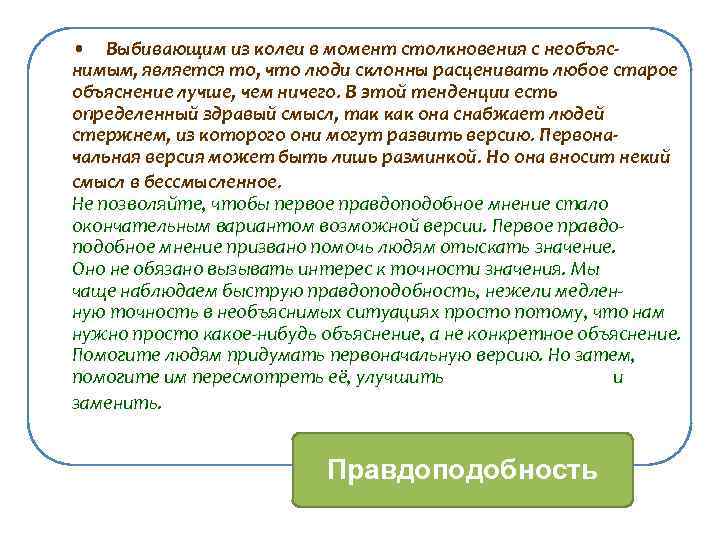 • Выбивающим из колеи в момент столкновения с необъяснимым, является то, что люди склонны расценивать любое старое объяснение лучше, чем ничего. В этой тенденции есть определенный здравый смысл, так как она снабжает людей стержнем, из которого они могут развить версию. Первоначальная версия может быть лишь разминкой. Но она вносит некий смысл в бессмысленное.
Не позволяйте, чтобы первое правдоподобное мнение стало окончательным вариантом возможной версии. Первое правдоподобное мнение призвано помочь людям отыскать значение. Оно не обязано вызывать интерес к точности значения. Мы чаще наблюдаем быструю правдоподобность, нежели медленную точность в необъяснимых ситуациях просто потому, что нам нужно просто какое-нибудь объяснение, а не конкретное объяснение. Помогите людям придумать первоначальную версию. Но затем, помогите им пересмотреть её, улучшить и заменить.

Правдоподобность